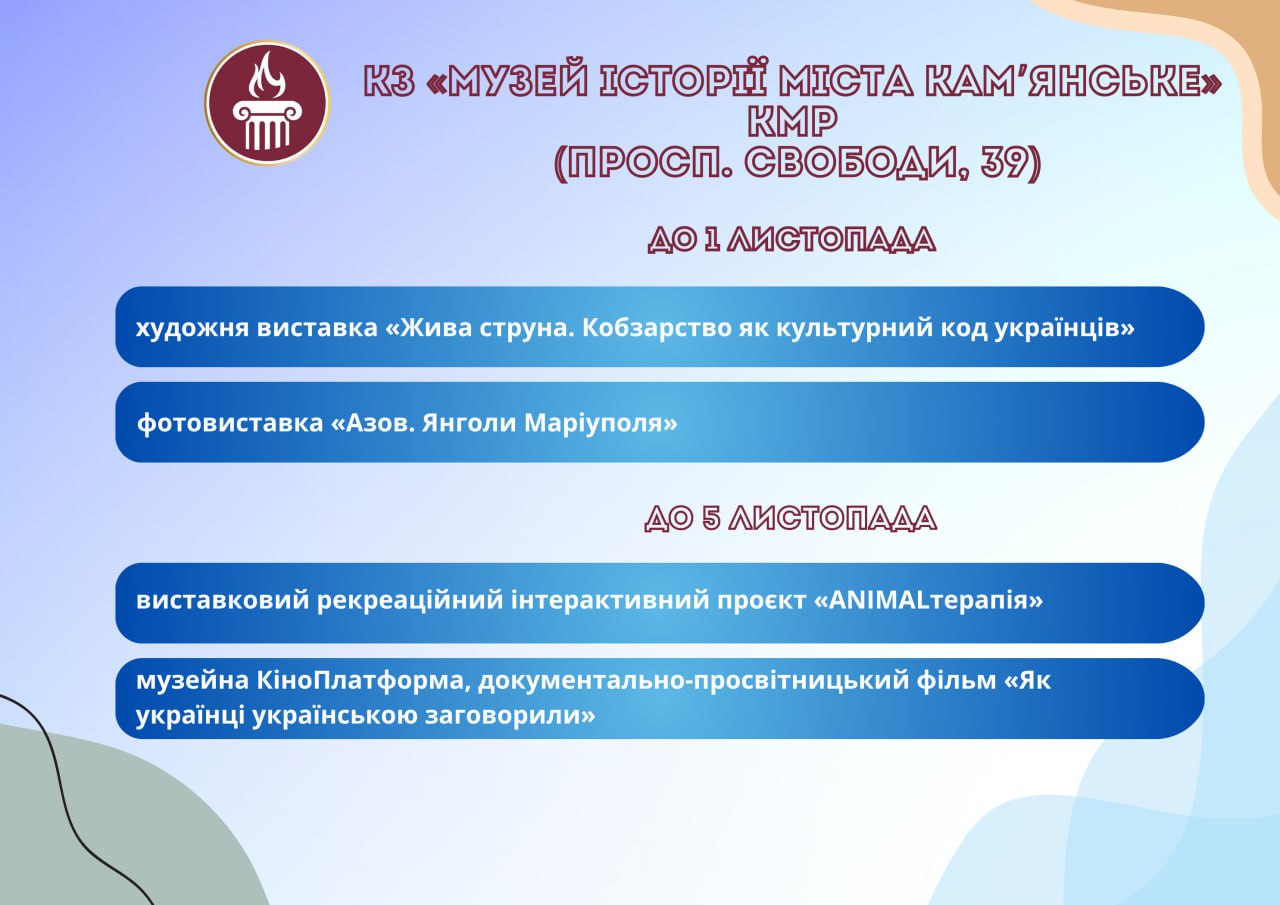 КЗ «МУЗЕЙ ІСТОРІЇ МІСТА КАМ'ЯНСЬКЕ» КМР
(ПРОСП. СВОБОДИ, 39)

ДО 1 ЛИСТОПАДА

художня виставка «Жива струна. Кобзарство як культурний код українців»

фотовиставка «Азов. Янголи Маріуполя»

ДО 5 ЛИСТОПАДА

виставковий рекреаційний інтерактивний проєкт «ANIMALтерапія»

музейна КіноПлатформа, документально-просвітницький фільм «Як українці українською заговорили»